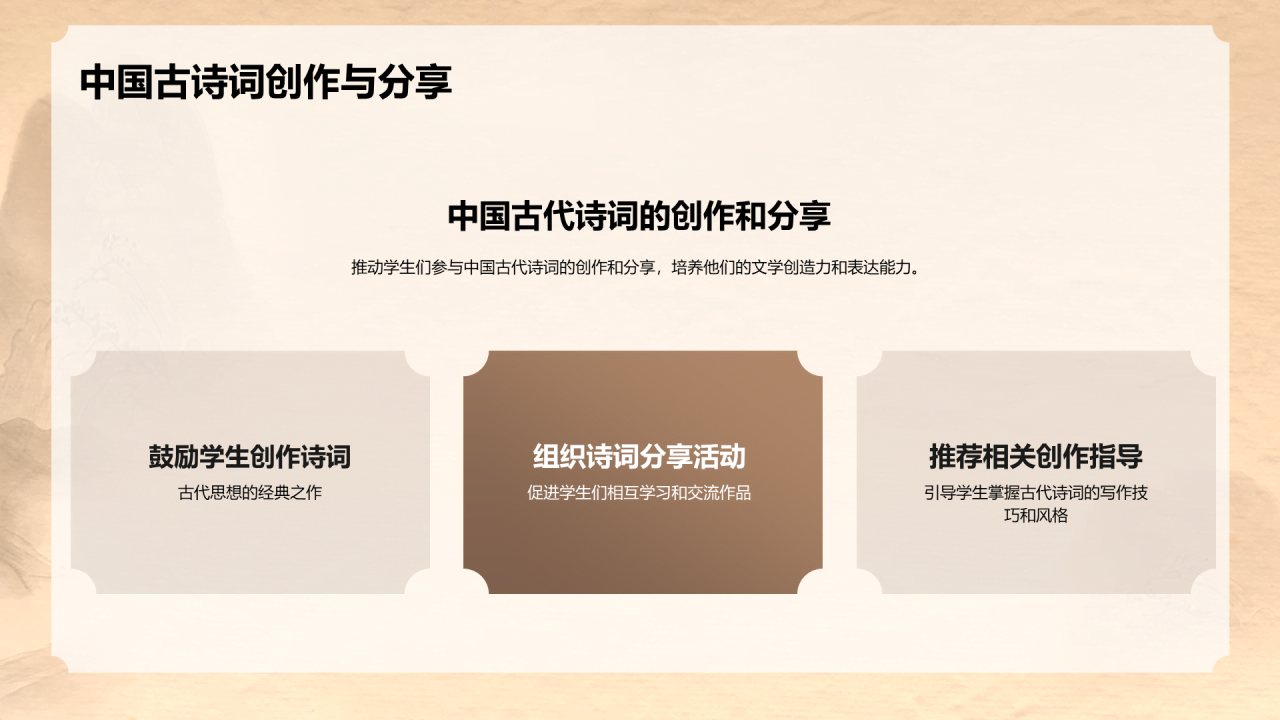 中国古诗词创作与分享

中国古代诗词的创作和分享

推动学生们参与中国古代诗词的创作和分享，培养他们的文学创造力和表达能力。

鼓励学生创作诗词

古代思想的经典之作

组织诗词分享活动

促进学生们相互学习和交流作品

推荐相关创作指导

引导学生掌握古代诗词的写作技巧和风格